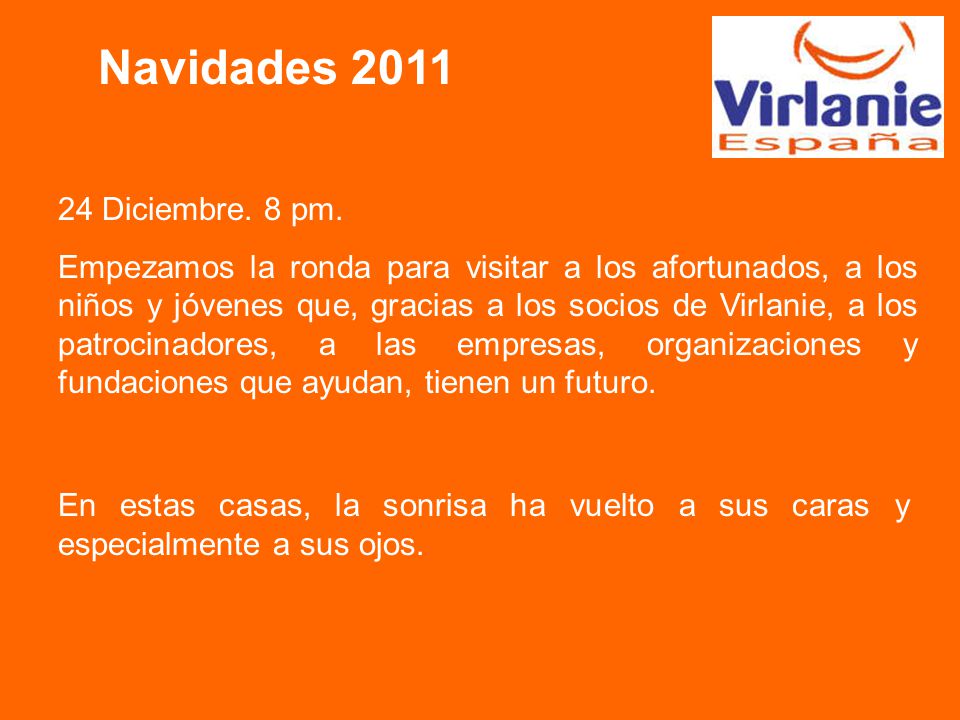 Navidades 2011

Virlanie
España

24 Diciembre. 8 pm.

Empezamos la ronda para visitar a los afortunados, a los niños y jóvenes que, gracias a los socios de Virlanie, a los patrocinadores, a las empresas, organizaciones y fundaciones que ayudan, tienen un futuro.

En estas casas, la sonrisa ha vuelto a sus caras y especialmente a sus ojos.